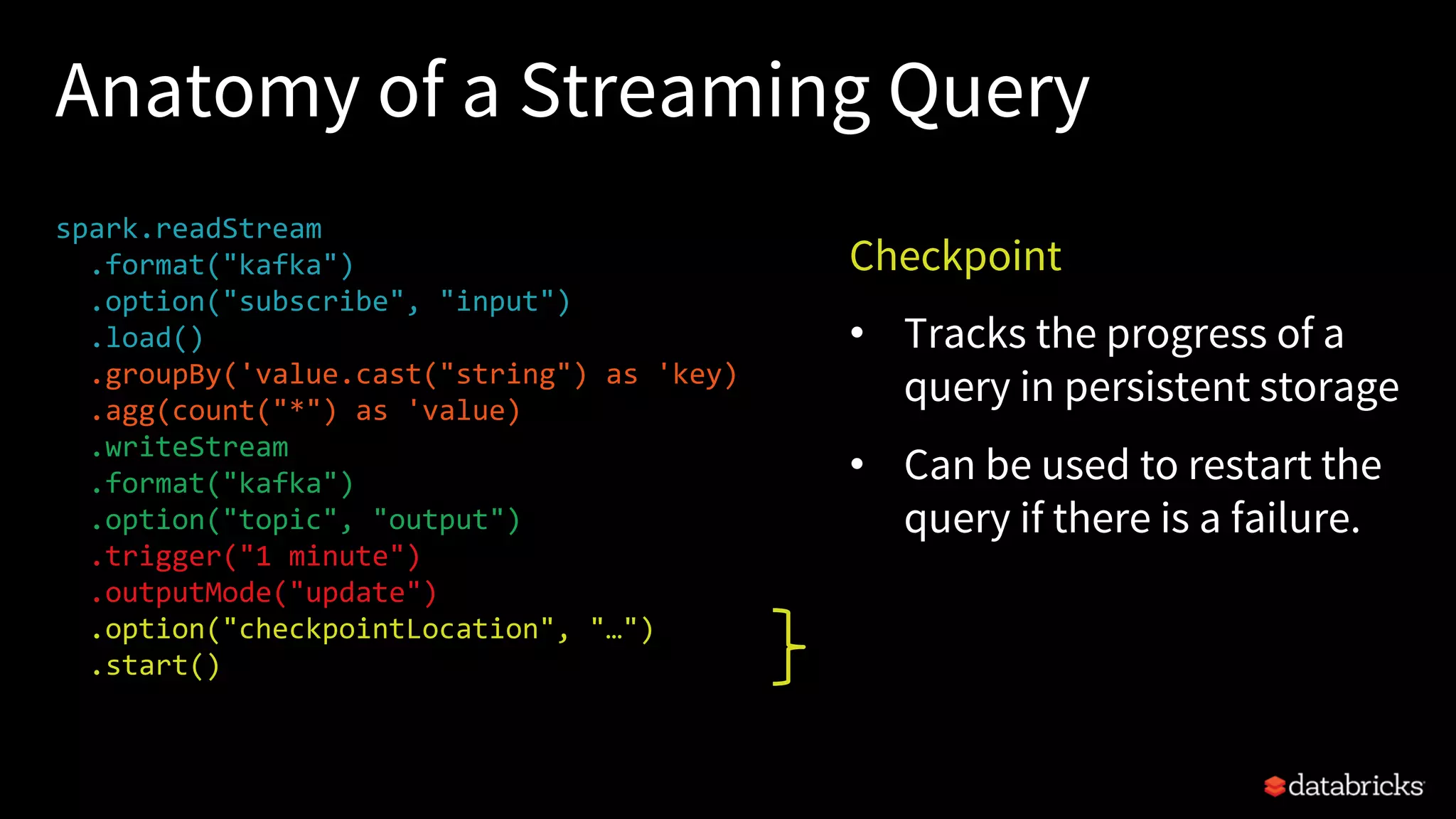 Anatomy of a Streaming Query

spark.readStream
.format("kafka")
.option("subscribe", "input")
.load()
.groupBy('value.cast("string") as 'key)
.agg(count("*") as 'value)
.writeStream
.format("kafka")
.option("topic", "output")
.trigger("1 minute")
.outputMode("update")
.option("checkpointLocation", "…")
.start()

Checkpoint

• Tracks the progress of a query in persistent storage

• Can be used to restart the query if there is a failure.

databricks